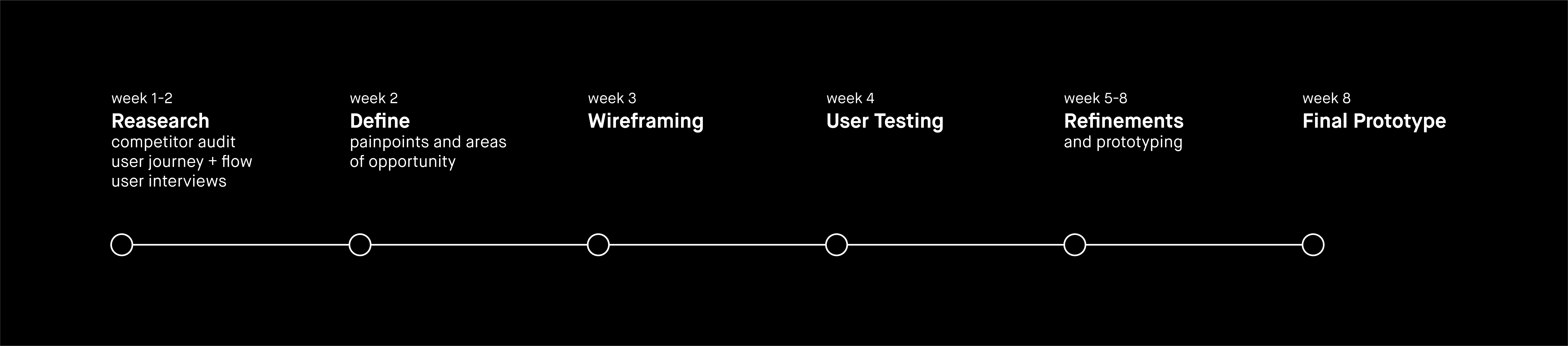 week 1-2
Reasearch
competitor audit
user journey + flow
user interviews

week 2
Define
painpoints and areas of opportunity

week 3
Wireframing

week 4
User Testing

week 5-8
Refinements
and prototyping

week 8
Final Prototype